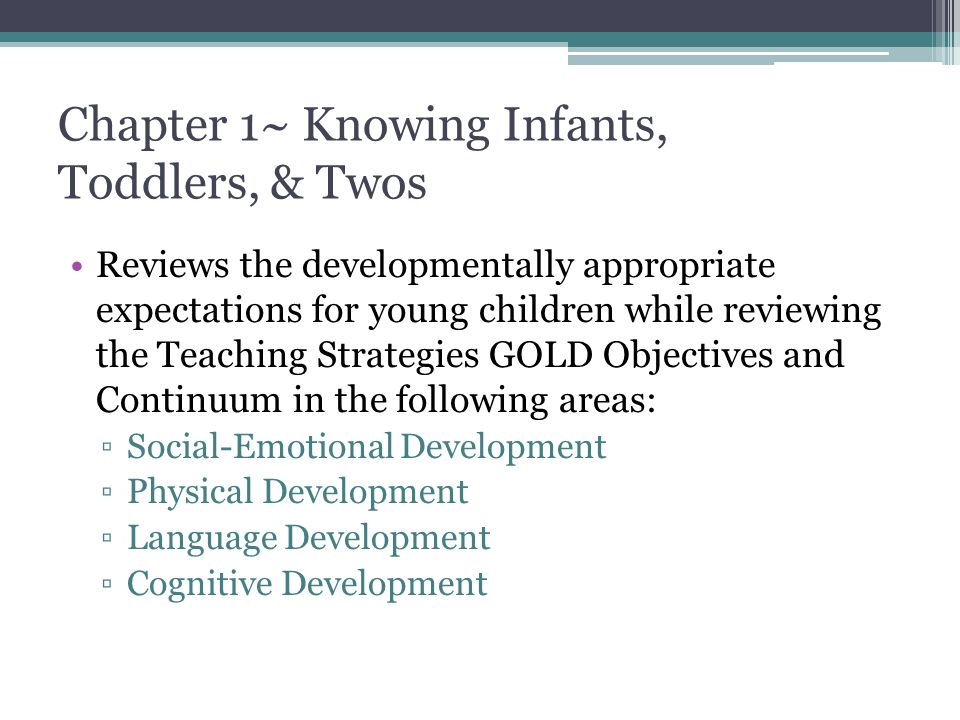 Chapter 1~ Knowing Infants, Toddlers, & Twos

• Reviews the developmentally appropriate expectations for young children while reviewing the Teaching Strategies GOLD Objectives and Continuum in the following areas:
▫ Social-Emotional Development
▫ Physical Development
▫ Language Development
▫ Cognitive Development